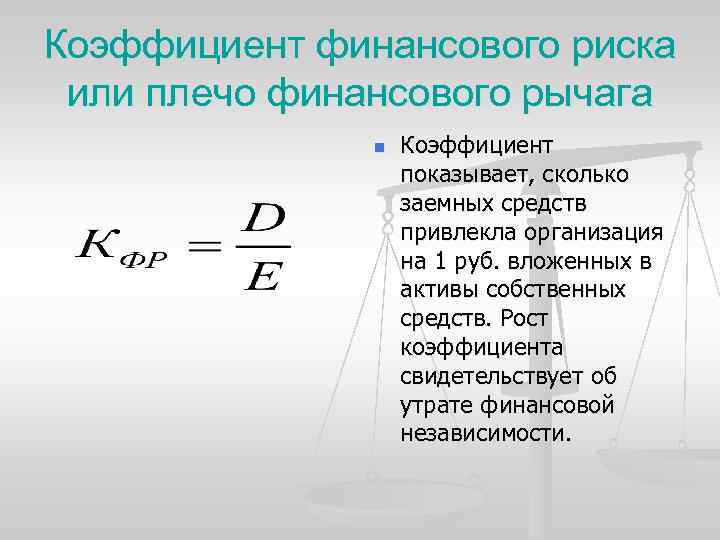 Коэффициент финансового риска или плечо финансового рычага

$K_{ФР} = \frac{D}{E}$

Коэффициент показывает, сколько заемных средств привлекла организация на 1 руб. вложенных в активы собственных средств. Рост коэффициента свидетельствует об утрате финансовой независимости.